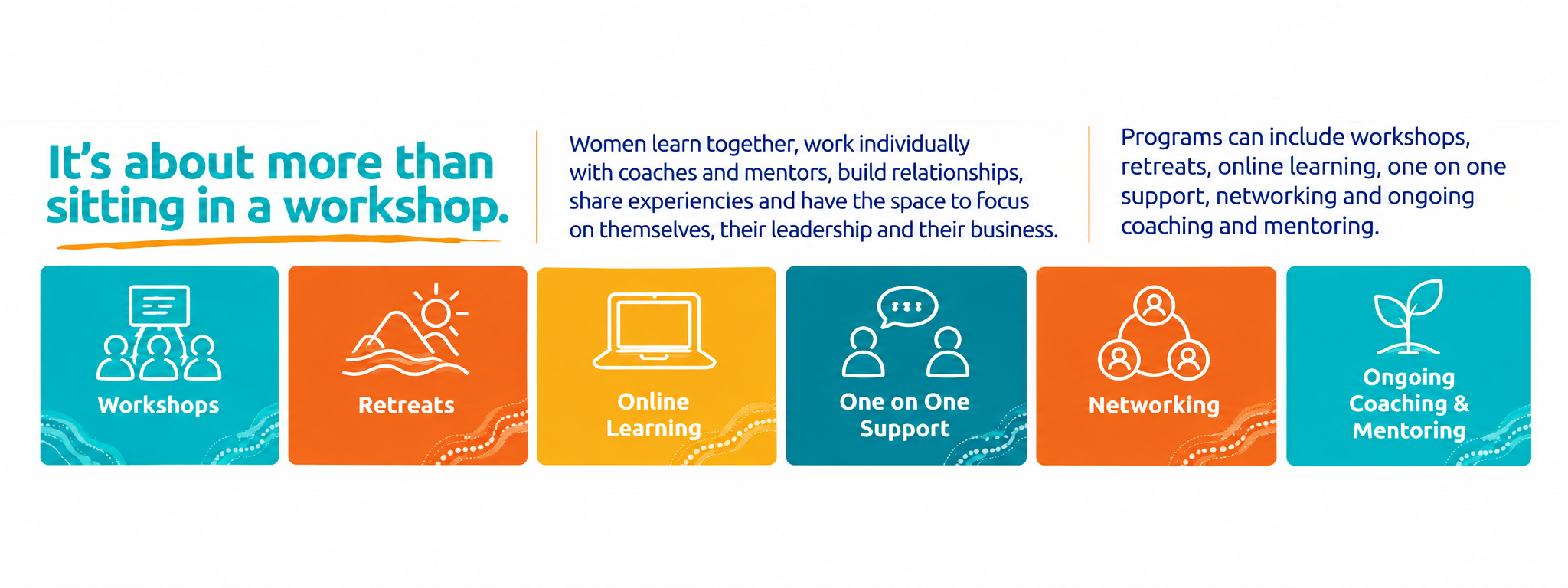 It's about more than sitting in a workshop.

Women learn together, work individually with coaches and mentors, build relationships, share experiencies and have the space to focus on themselves, their leadership and their business.

Programs can include workshops, retreats, online learning, one on one support, networking and ongoing coaching and mentoring.

Workshops

Retreats

Online Learning

One on One Support

Networking

Ongoing Coaching & Mentoring